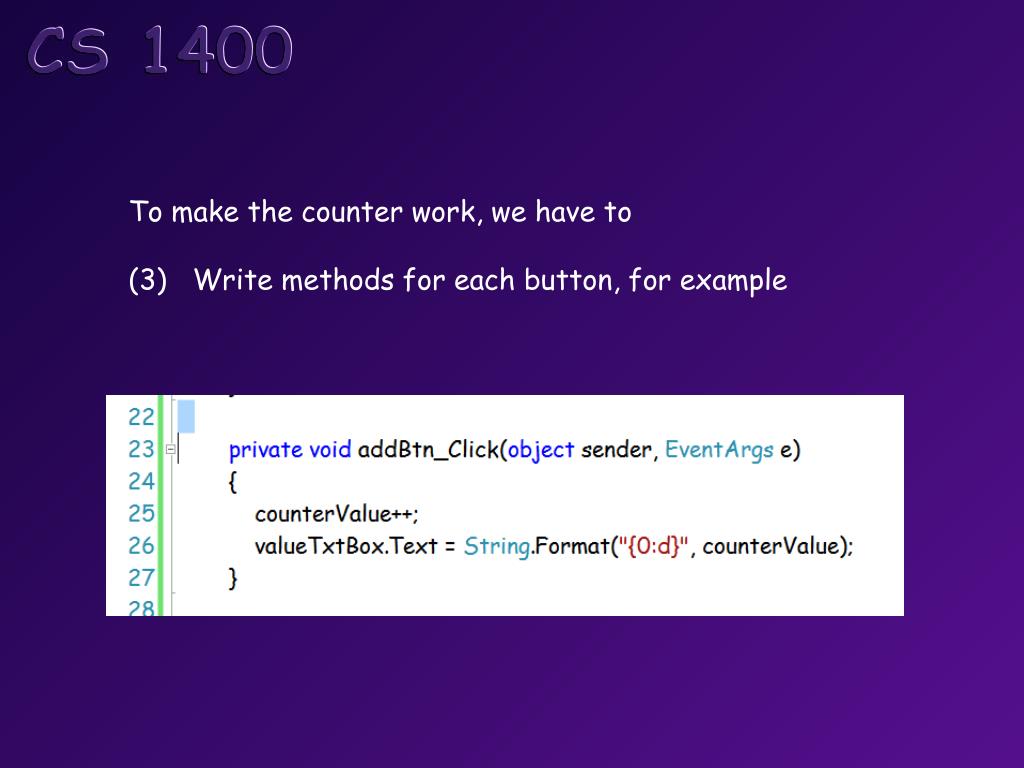 CS 1400

To make the counter work, we have to

(3) Write methods for each button, for example

22
23 private void addBtn_Click(object sender, EventArgs e)
24 {
25 counterValue++;
26 valueTxtBox.Text = String.Format("{0:d}", counterValue);
27 }
28